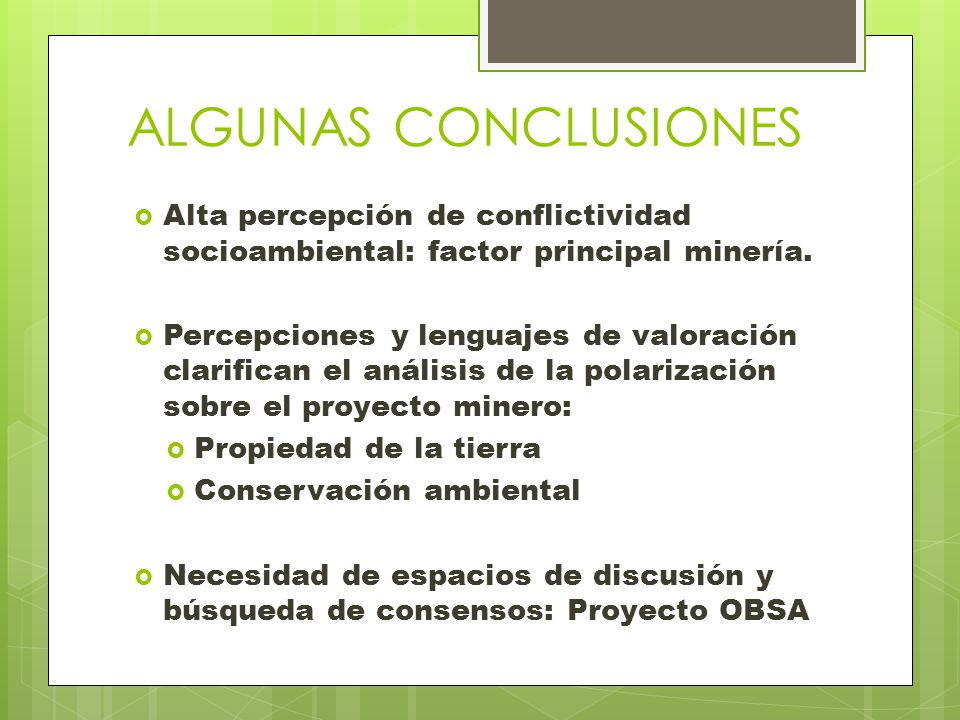 ALGUNAS CONCLUSIONES

Alta percepción de conflictividad socioambiental: factor principal minería.

Percepciones y lenguajes de valoración clarifican el análisis de la polarización sobre el proyecto minero:

Propiedad de la tierra

Conservación ambiental

Necesidad de espacios de discusión y búsqueda de consensos: Proyecto OBSA